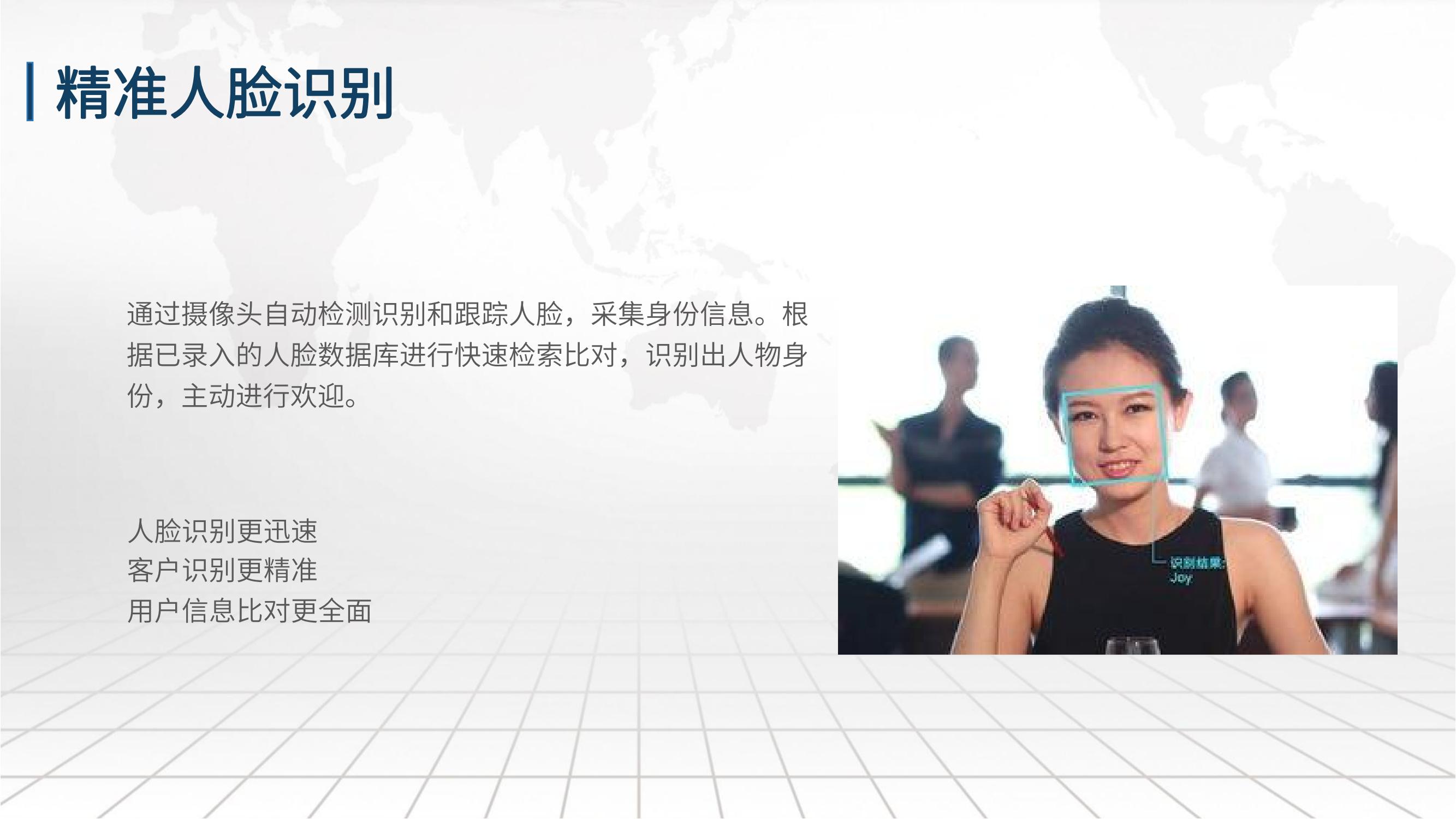 精准人脸识别

通过摄像头自动检测识别和跟踪人脸，采集身份信息。根据已录入的人脸数据库进行快速检索比对，识别出人物身份，主动进行欢迎。

人脸识别更迅速
客户识别更精准
用户信息比对更全面

识别结果:
Joy